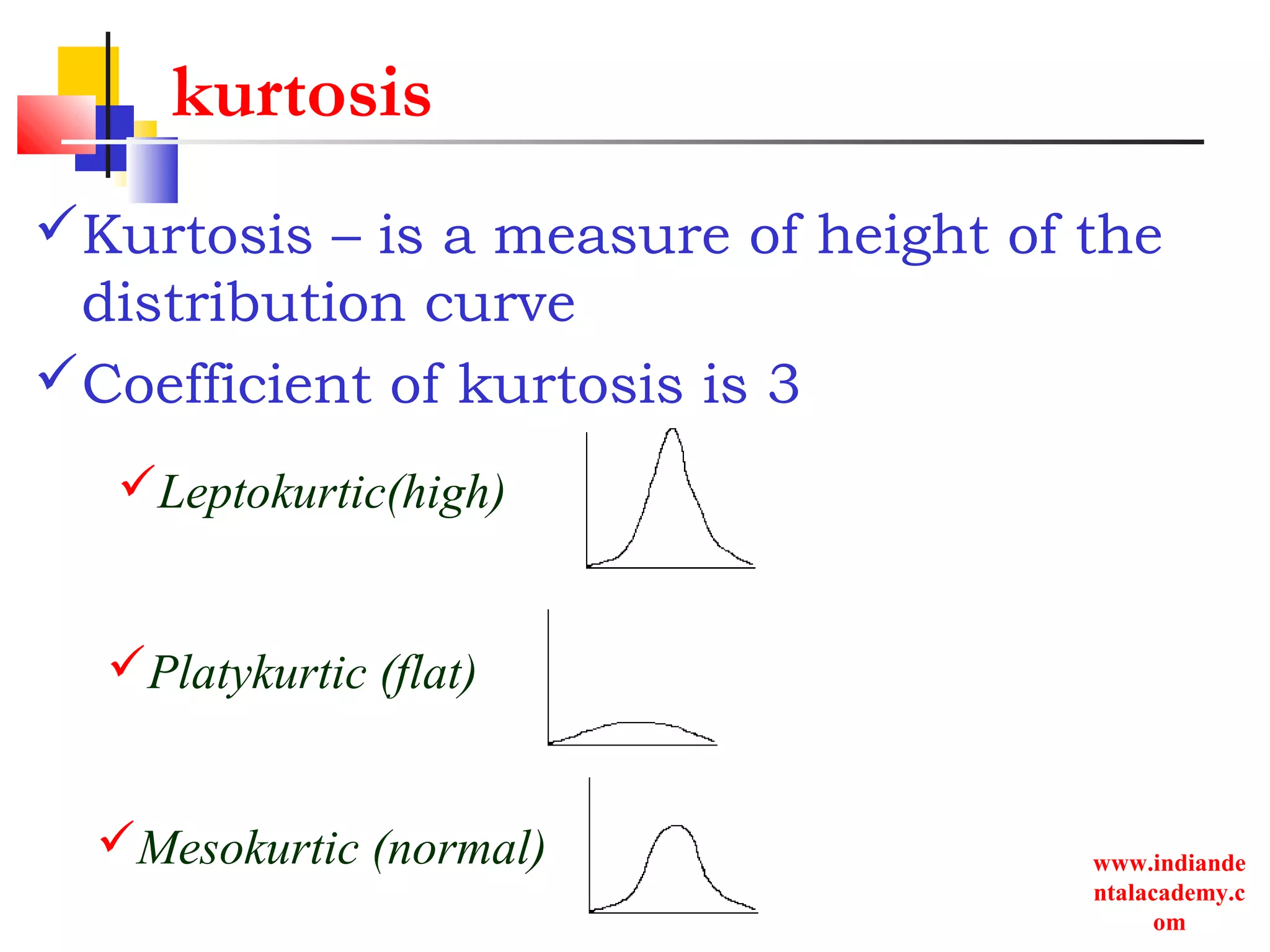 kurtosis

✓Kurtosis – is a measure of height of the distribution curve

✓Coefficient of kurtosis is 3

✓Leptokurtic(high)

✓Platykurtic (flat)

✓Mesokurtic (normal)

www.indiandentalacademy.com